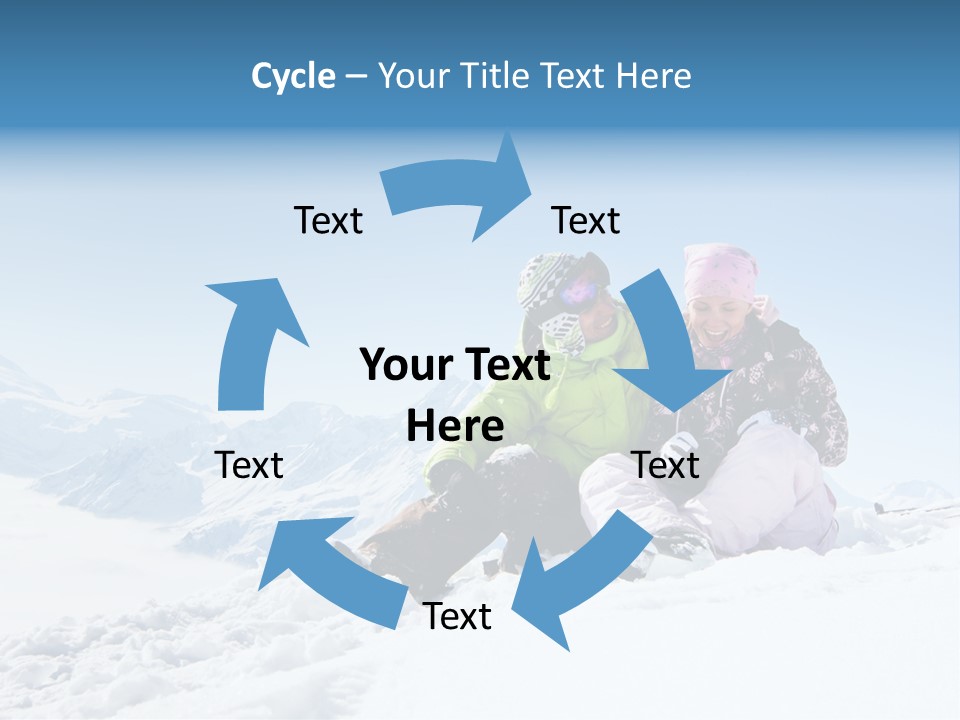 Cycle – Your Title Text Here

Text

Text

Your Text Here

Text

Text

Text